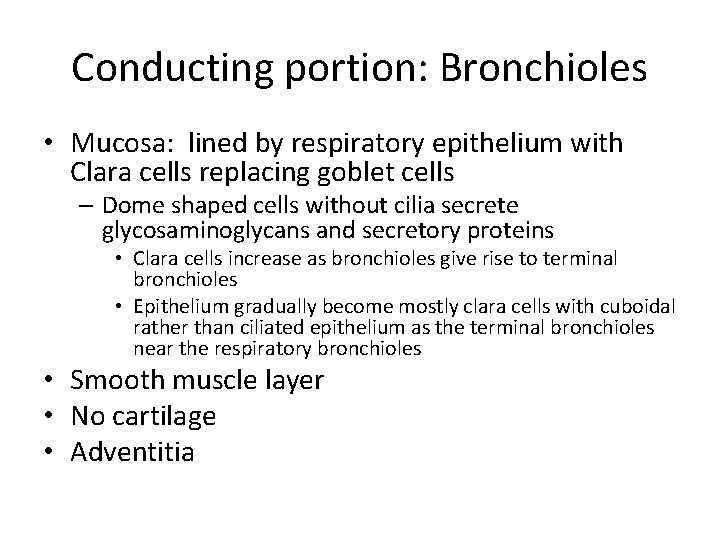 Conducting portion: Bronchioles

• Mucosa: lined by respiratory epithelium with Clara cells replacing goblet cells
– Dome shaped cells without cilia secrete glycosaminoglycans and secretory proteins
• Clara cells increase as bronchioles give rise to terminal bronchioles
• Epithelium gradually become mostly clara cells with cuboidal rather than ciliated epithelium as the terminal bronchioles near the respiratory bronchioles
• Smooth muscle layer
• No cartilage
• Adventitia